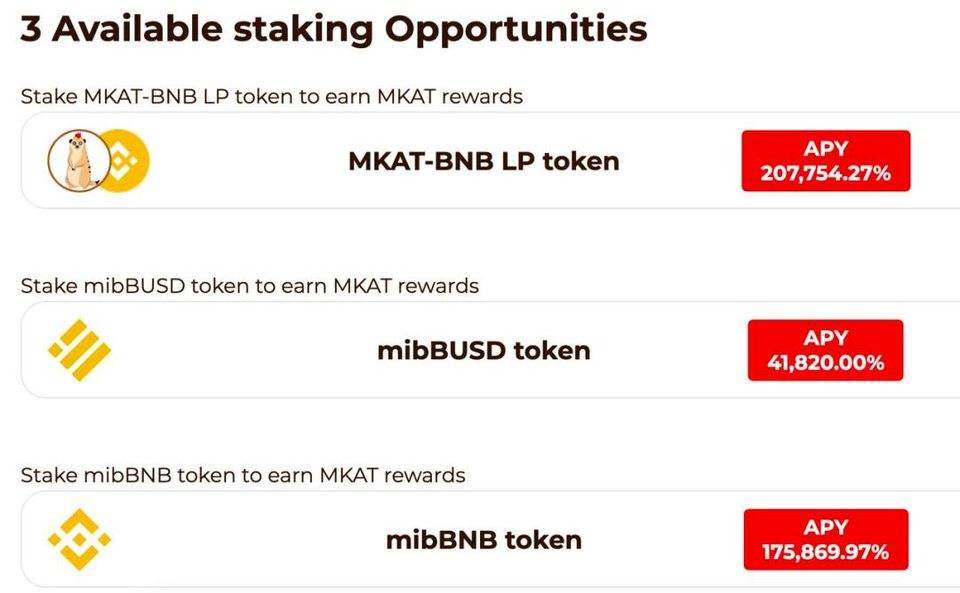 3 Available staking Opportunities

Stake MKAT-BNB LP token to earn MKAT rewards

MKAT-BNB LP token

APY
207,754.27%

Stake mibBUSD token to earn MKAT rewards

mibBUSD token

APY
41,820.00%

Stake mibBNB token to earn MKAT rewards

mibBNB token

APY
175,869.97%